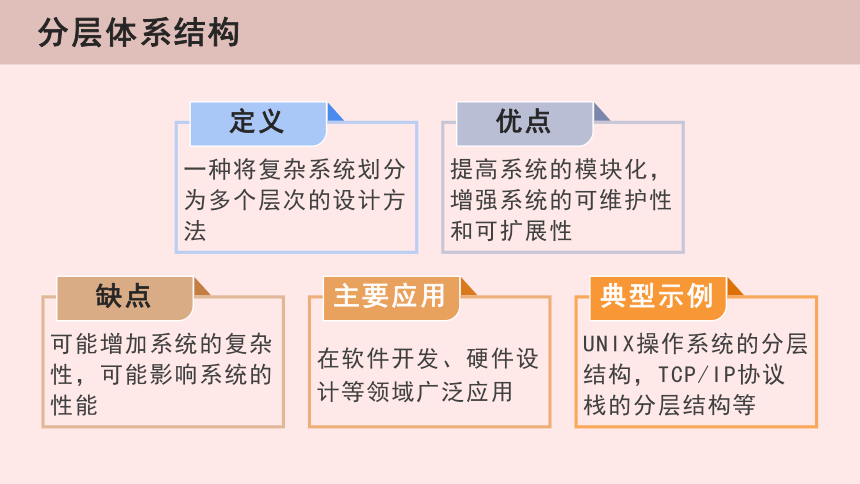 分层体系结构

定义

一种将复杂系统划分为多个层次的设计方法

优点

提高系统的模块化，增强系统的可维护性和可扩展性

缺点

可能增加系统的复杂性，可能影响系统的性能

主要应用

在软件开发、硬件设计等领域广泛应用

典型示例

UNIX操作系统的分层结构，TCP/IP协议栈的分层结构等